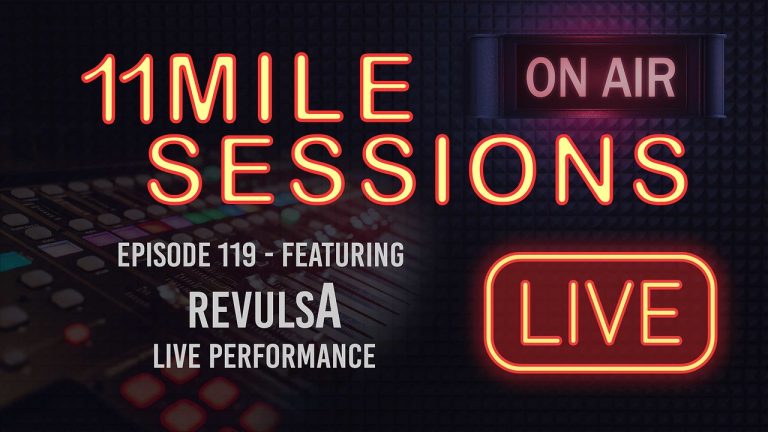 11MILE
SESSIONS

ON AIR

EPISODE 119 - FEATURING
REVULSA
LIVE PERFORMANCE

LIVE